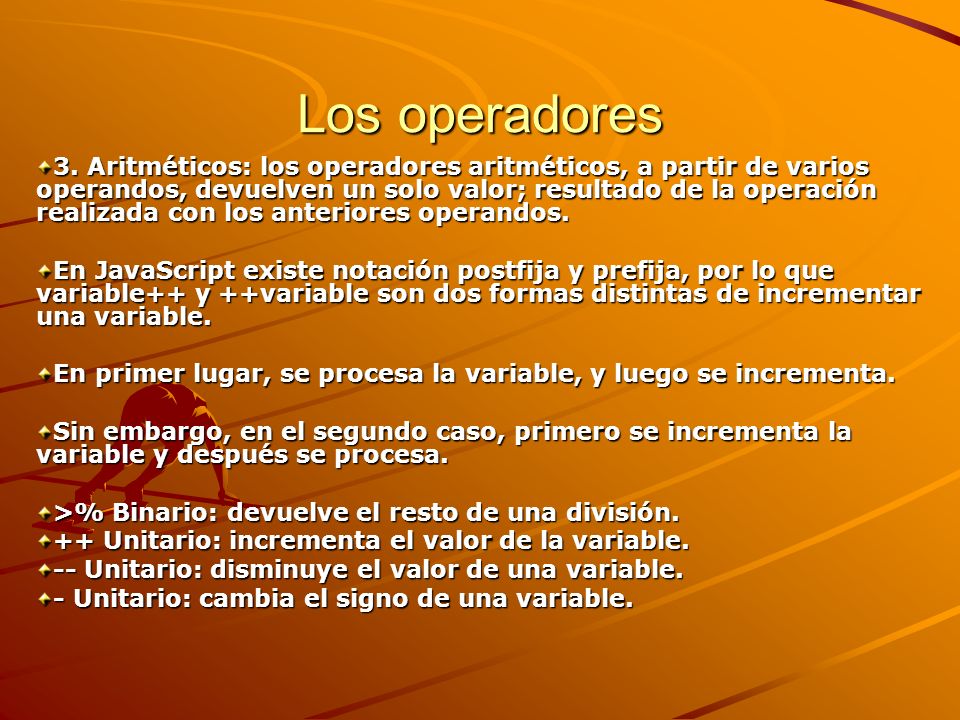 Los operadores

3. Aritméticos: los operadores aritméticos, a partir de varios operandos, devuelven un solo valor; resultado de la operación realizada con los anteriores operandos.

En JavaScript existe notación postfija y prefija, por lo que variable++ y ++variable son dos formas distintas de incrementar una variable.

En primer lugar, se procesa la variable, y luego se incrementa.

Sin embargo, en el segundo caso, primero se incrementa la variable y después se procesa.

>% Binario: devuelve el resto de una división.
++ Unitario: incrementa el valor de la variable.
-- Unitario: disminuye el valor de una variable.
- Unitario: cambia el signo de una variable.